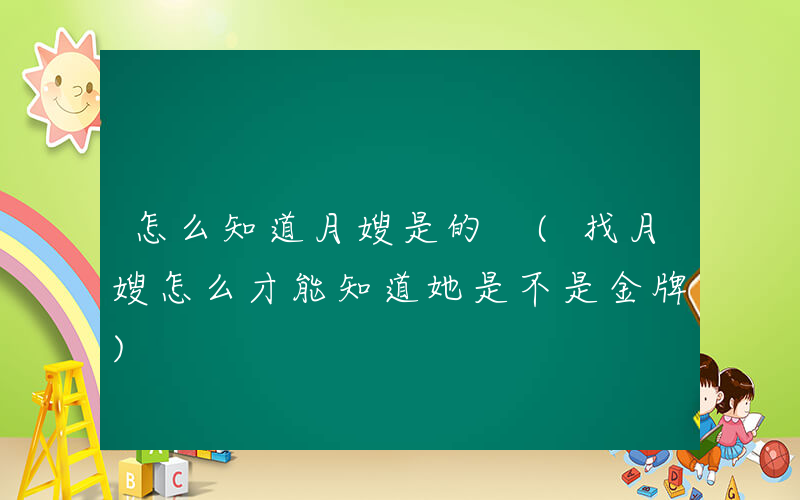 怎么知道月嫂是的 （找月嫂怎么才能知道她是不是金牌）